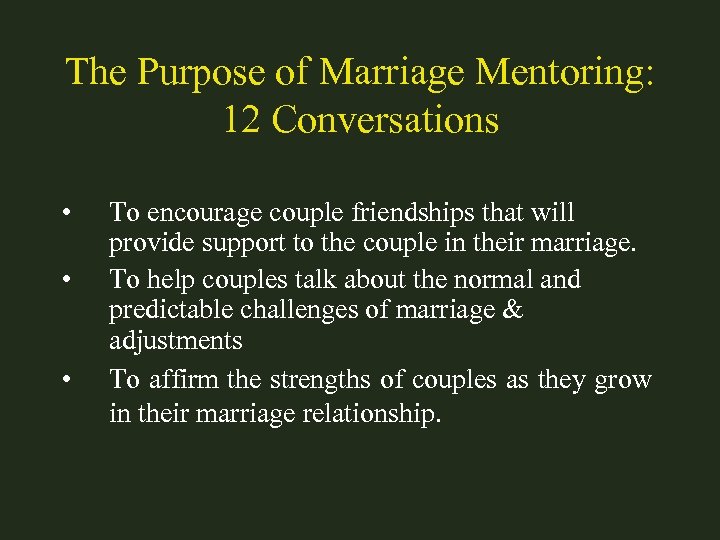 The Purpose of Marriage Mentoring: 12 Conversations

• To encourage couple friendships that will provide support to the couple in their marriage.
• To help couples talk about the normal and predictable challenges of marriage & adjustments
• To affirm the strengths of couples as they grow in their marriage relationship.